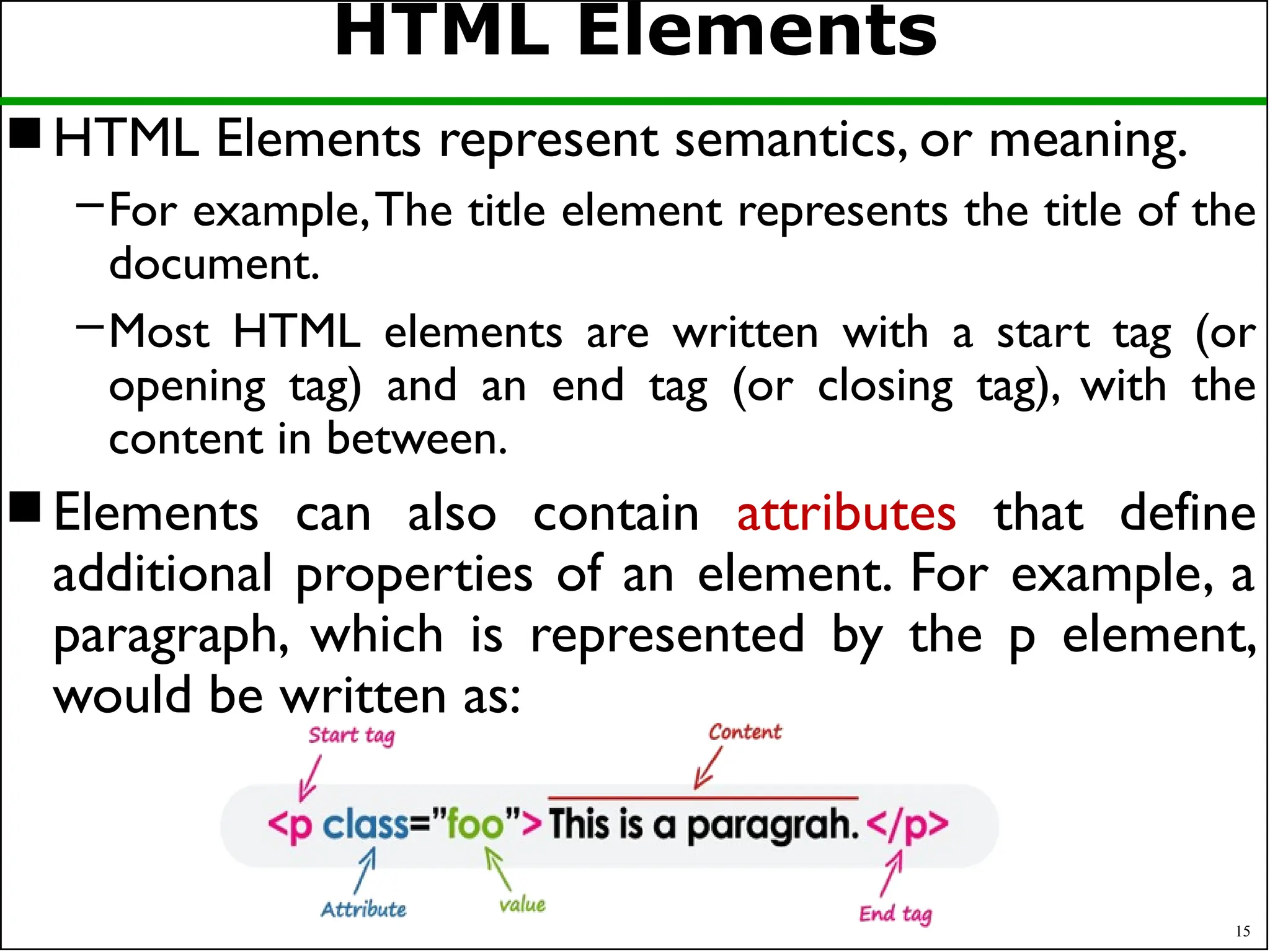 HTML Elements

■ HTML Elements represent semantics, or meaning.

– For example, The title element represents the title of the document.

– Most HTML elements are written with a start tag (or opening tag) and an end tag (or closing tag), with the content in between.

■ Elements can also contain attributes that define additional properties of an element. For example, a paragraph, which is represented by the p element, would be written as:

Start tag

Content

<p class="foo"> This is a paragrah. </p>

Attribute

value

End tag

15